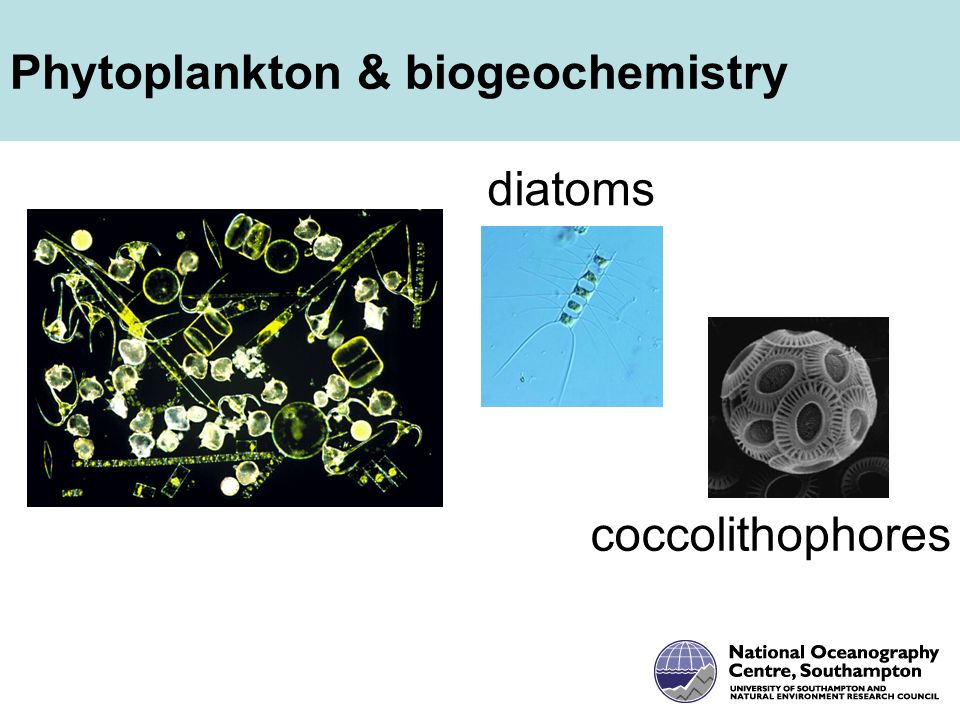 Phytoplankton & biogeochemistry

diatoms

coccolithophores

National Oceanography Centre, Southampton
UNIVERSITY OF SOUTHAMPTON AND NATURAL ENVIRONMENT RESEARCH COUNCIL